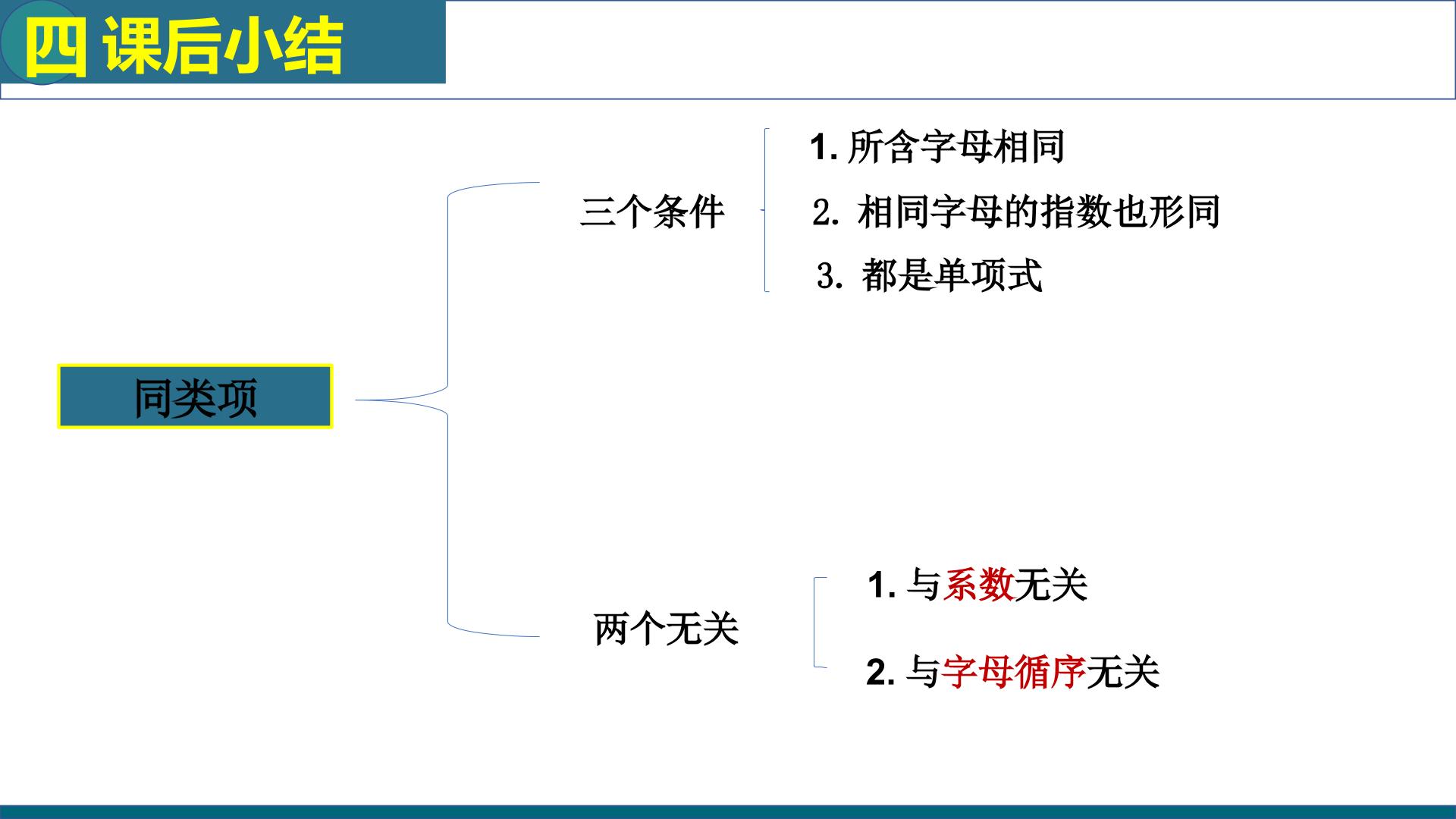 四 课后小结

同类项

三个条件

1. 所含字母相同

2. 相同字母的指数也形同

3. 都是单项式

两个无关

1. 与系数无关

2. 与字母循序无关